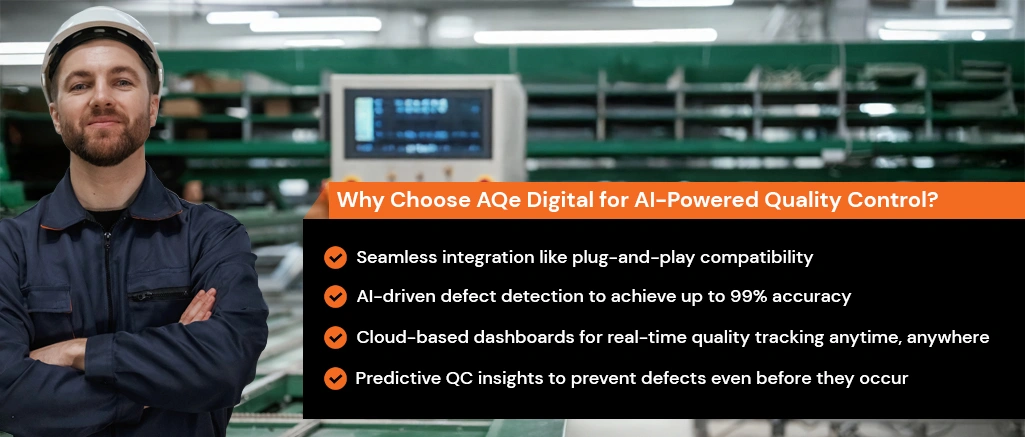 Why Choose AQe Digital for AI-Powered Quality Control?

Seamless integration like plug-and-play compatibility

AI-driven defect detection to achieve up to 99% accuracy

Cloud-based dashboards for real-time quality tracking anytime, anywhere

Predictive QC insights to prevent defects even before they occur